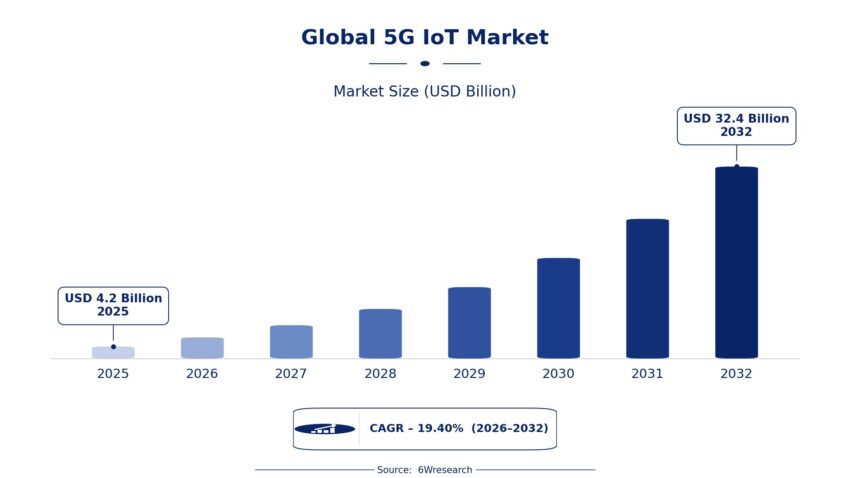 Global 5G IoT Market

Market Size (USD Billion)

USD 32.4 Billion
2032

USD 4.2 Billion
2025

2025 2026 2027 2028 2029 2030 2031 2032

CAGR – 19.40% (2026–2032)

Source: 6Wresearch